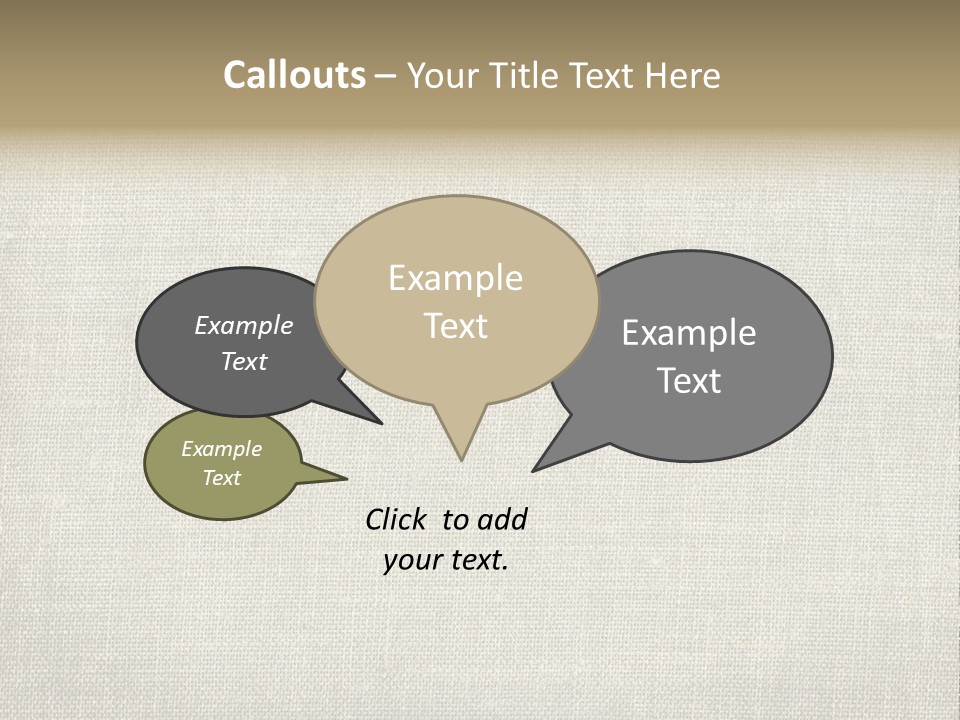 Callouts – Your Title Text Here

Example Text

Example Text

Example Text

Example Text

Click to add your text.